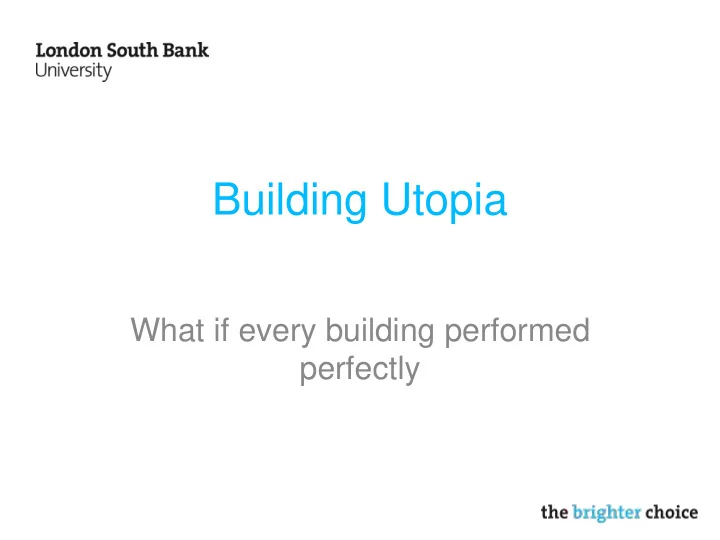 London South Bank
University

Building Utopia

What if every building performed perfectly

the brighter choice